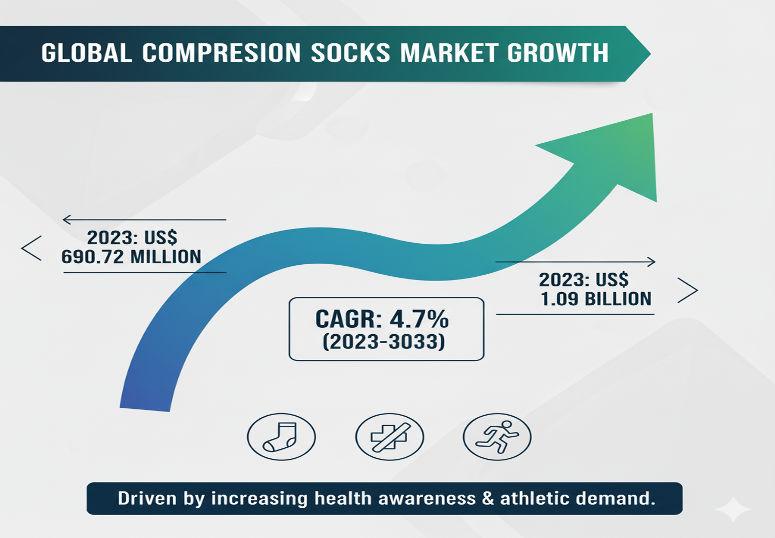 GLOBAL COMPRESION SOCKS MARKET GROWTH

2023: US$ 690.72 MILLION

2023: US$ 1.09 BILLION

CAGR: 4.7% (2023-3033)

Driven by increasing health awareness & athletic demand.